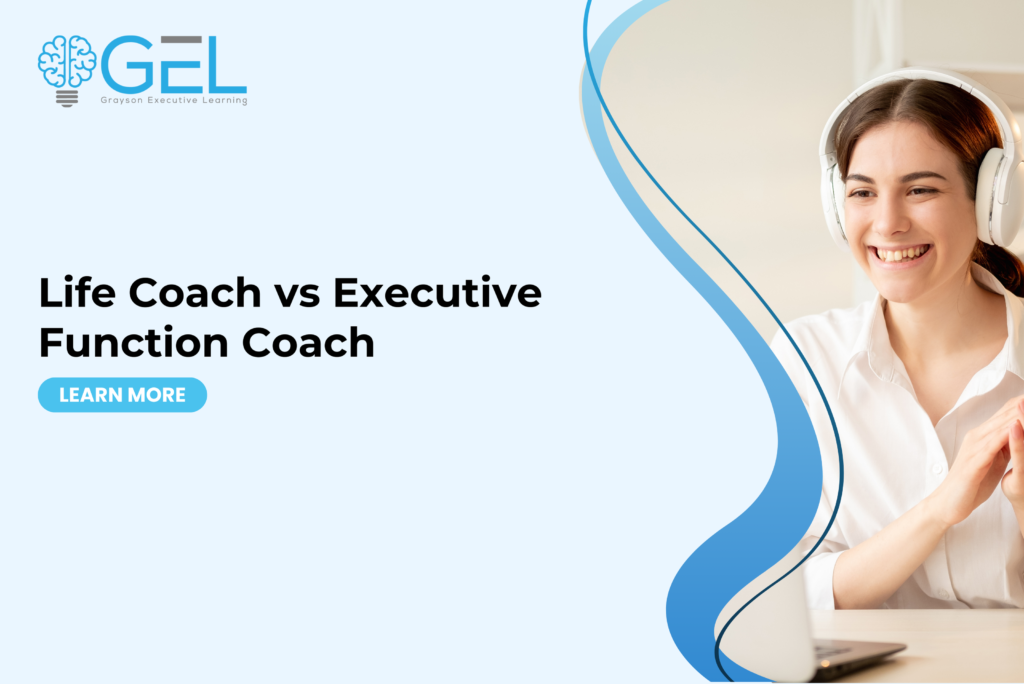 GEL
Grayson Executive Learning

Life Coach vs Executive Function Coach

LEARN MORE